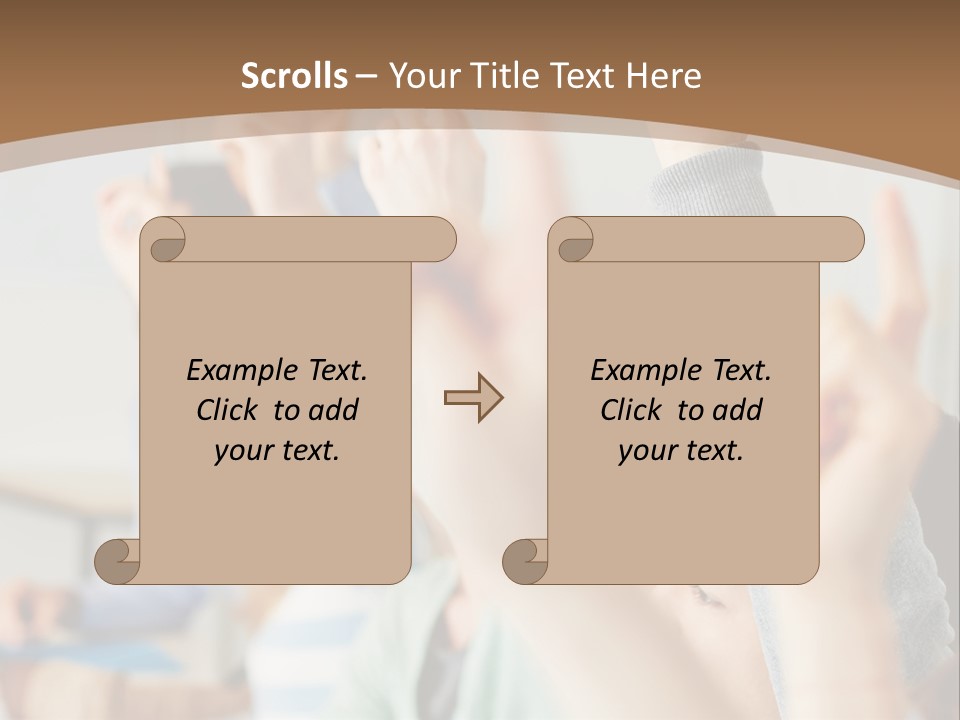 Scrolls – Your Title Text Here

Example Text. Click to add your text.

Example Text. Click to add your text.